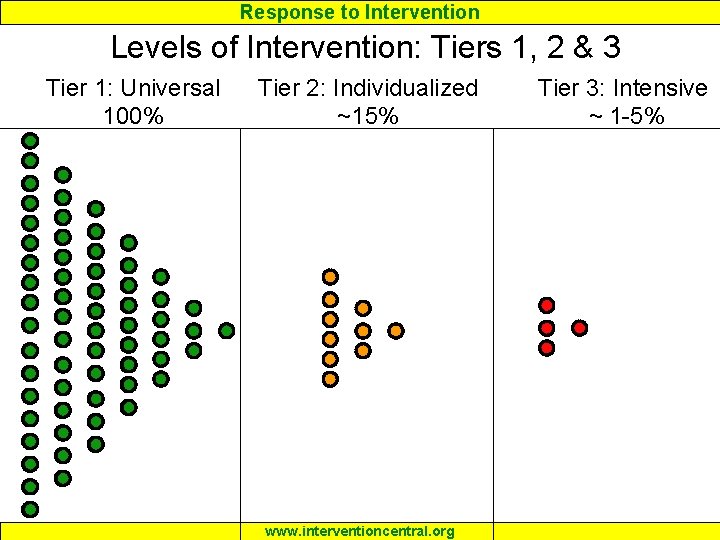 Response to Intervention

Levels of Intervention: Tiers 1, 2 & 3

Tier 1: Universal
100%

Tier 2: Individualized
~15%

Tier 3: Intensive
~ 1-5%

www.interventioncentral.org